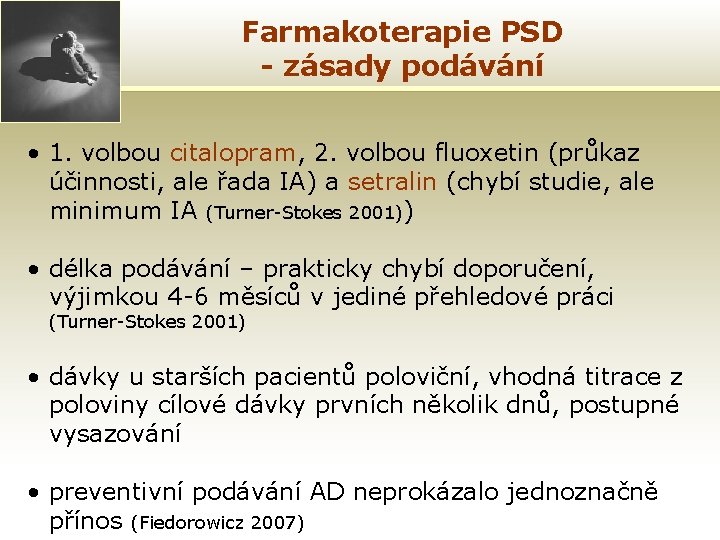 Farmakoterapie PSD
- zásady podávání

• 1. volbou citalopram, 2. volbou fluoxetin (průkaz účinnosti, ale řada IA) a setralin (chybí studie, ale minimum IA (Turner-Stokes 2001))

• délka podávání – prakticky chybí doporučení, výjimkou 4-6 měsíců v jediné přehledové práci (Turner-Stokes 2001)

• dávky u starších pacientů poloviční, vhodná titrace z poloviny cílové dávky prvních několik dnů, postupné vysazování

• preventivní podávání AD neprokázalo jednoznačně přínos (Fiedorowicz 2007)